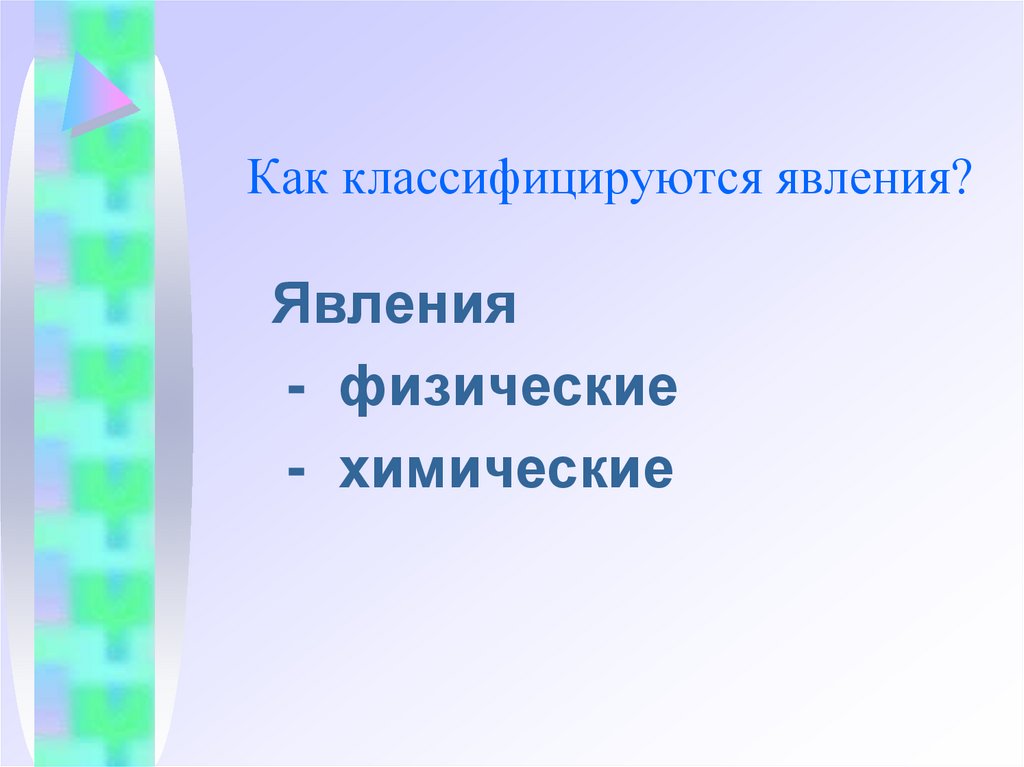 Как классифицируются явления?

Явления
- физические
- химические